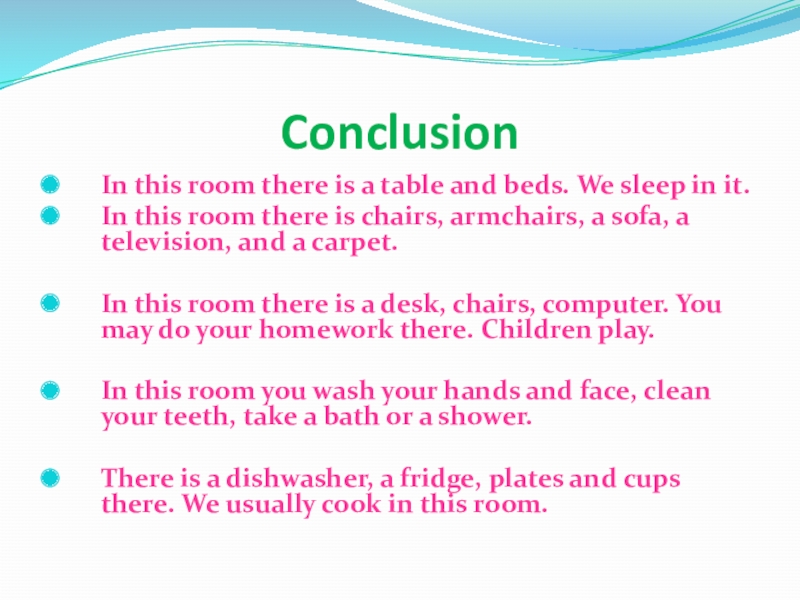 Conclusion

In this room there is a table and beds. We sleep in it.
In this room there is chairs, armchairs, a sofa, a television, and a carpet.

In this room there is a desk, chairs, computer. You may do your homework there. Children play.

In this room you wash your hands and face, clean your teeth, take a bath or a shower.

There is a dishwasher, a fridge, plates and cups there. We usually cook in this room.